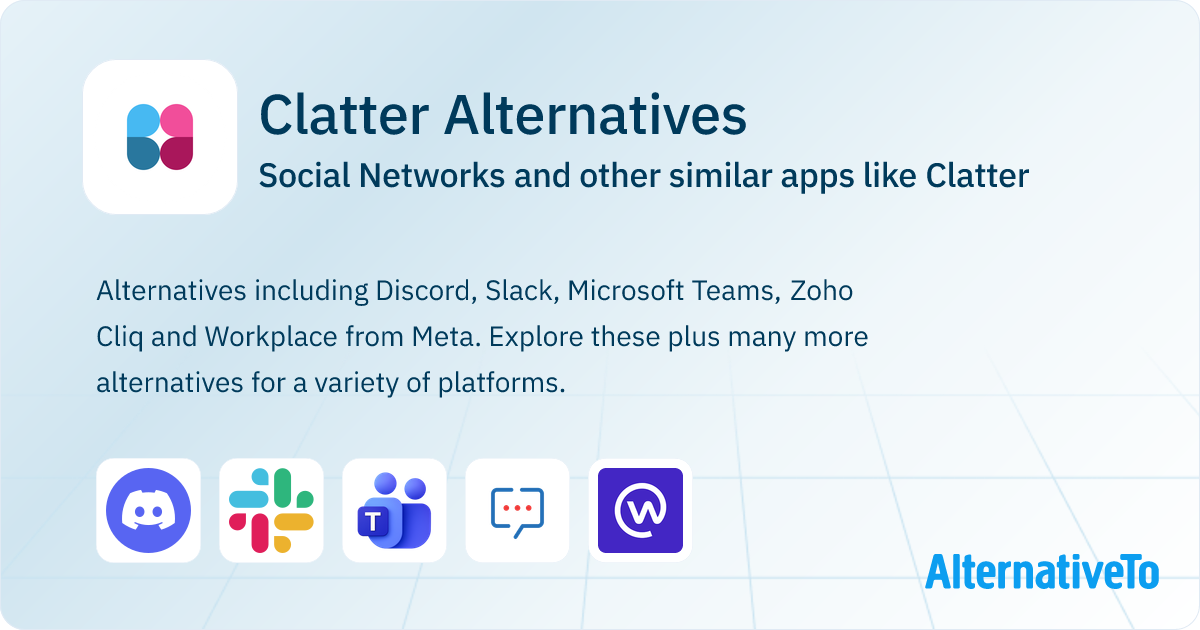 Clatter Alternatives

Social Networks and other similar apps like Clatter

Alternatives including Discord, Slack, Microsoft Teams, Zoho Cliq and Workplace from Meta. Explore these plus many more alternatives for a variety of platforms.

T

AlternativeTo